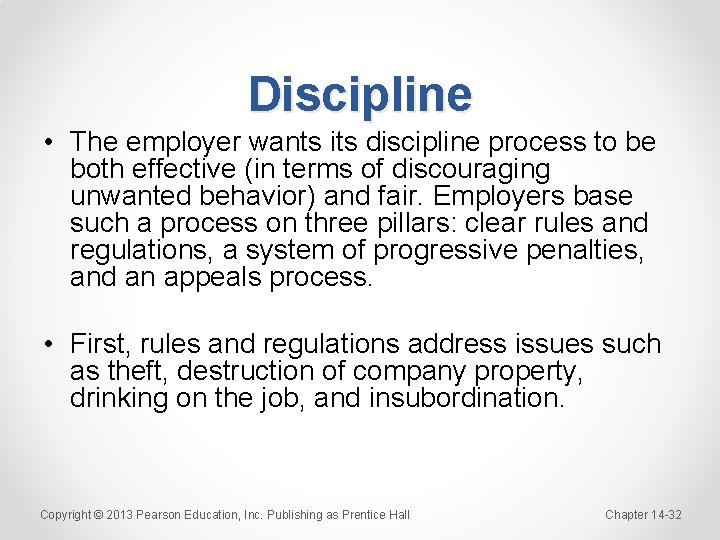 Discipline

• The employer wants its discipline process to be both effective (in terms of discouraging unwanted behavior) and fair. Employers base such a process on three pillars: clear rules and regulations, a system of progressive penalties, and an appeals process.

• First, rules and regulations address issues such as theft, destruction of company property, drinking on the job, and insubordination.

Copyright © 2013 Pearson Education, Inc. Publishing as Prentice Hall

Chapter 14-32